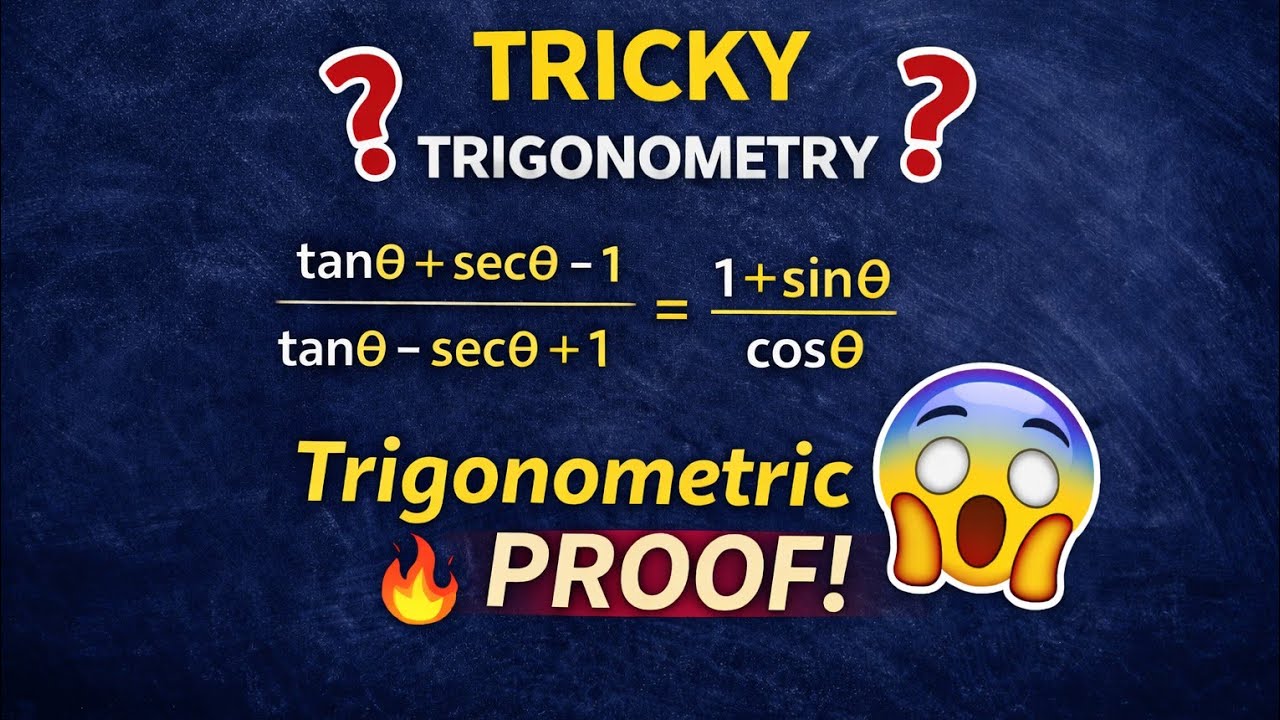 ? TRICKY ?
TRIGONOMETRY

$\frac{\tan\theta + \sec\theta - 1}{\tan\theta - \sec\theta + 1} = \frac{1 + \sin\theta}{\cos\theta}$

Trigonometric
PROOF!